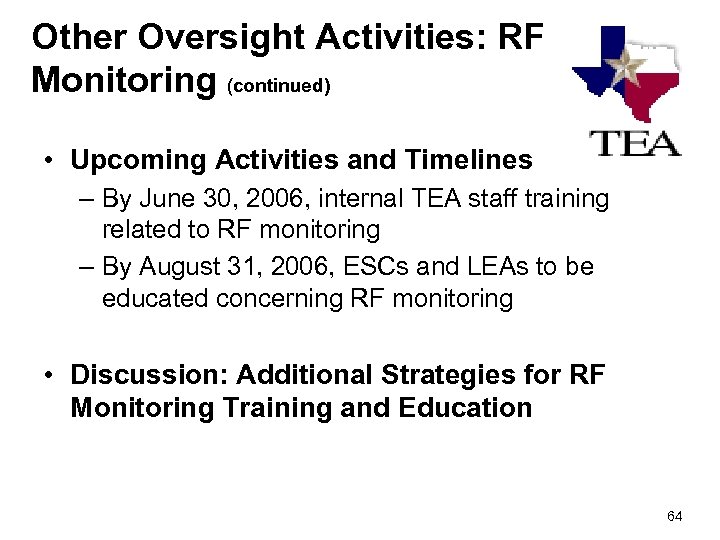 Other Oversight Activities: RF Monitoring (continued)

TEA

• Upcoming Activities and Timelines
– By June 30, 2006, internal TEA staff training related to RF monitoring
– By August 31, 2006, ESCs and LEAs to be educated concerning RF monitoring

• Discussion: Additional Strategies for RF Monitoring Training and Education

64